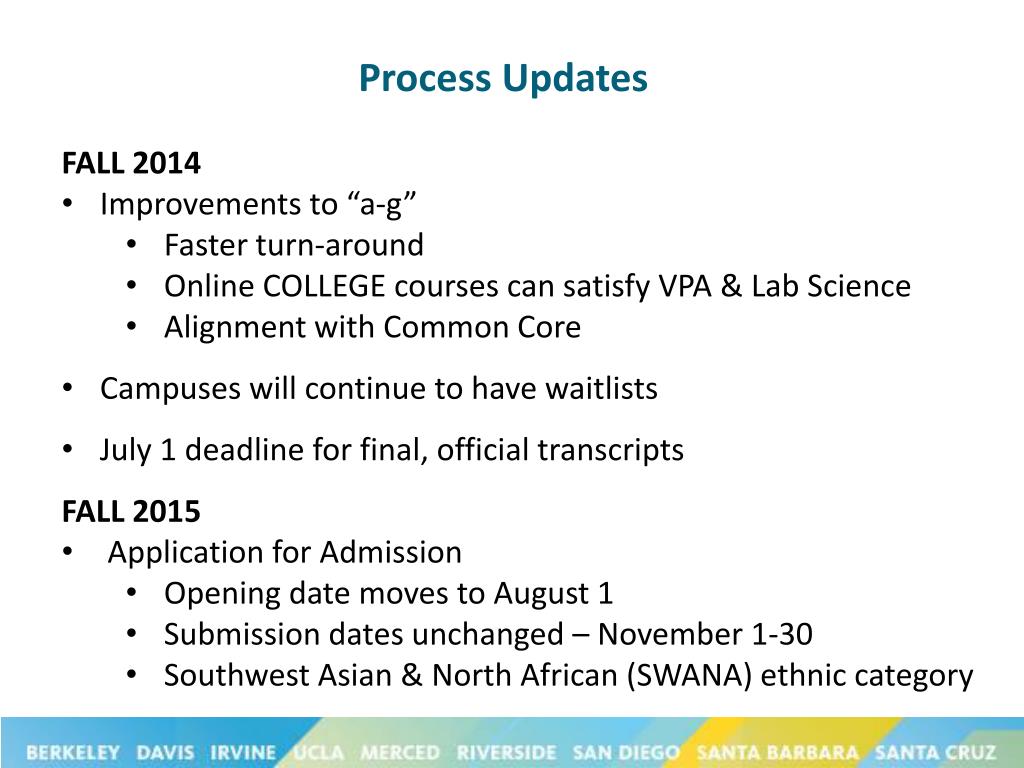 Process Updates

FALL 2014
• Improvements to “a-g”
  • Faster turn-around
  • Online COLLEGE courses can satisfy VPA & Lab Science
  • Alignment with Common Core

• Campuses will continue to have waitlists

• July 1 deadline for final, official transcripts

FALL 2015
• Application for Admission
  • Opening date moves to August 1
  • Submission dates unchanged – November 1-30
  • Southwest Asian & North African (SWANA) ethnic category

BERKELEY DAVIS IRVINE UCLA MERCED RIVERSIDE SAN DIEGO SANTA BARBARA SANTA CRUZ